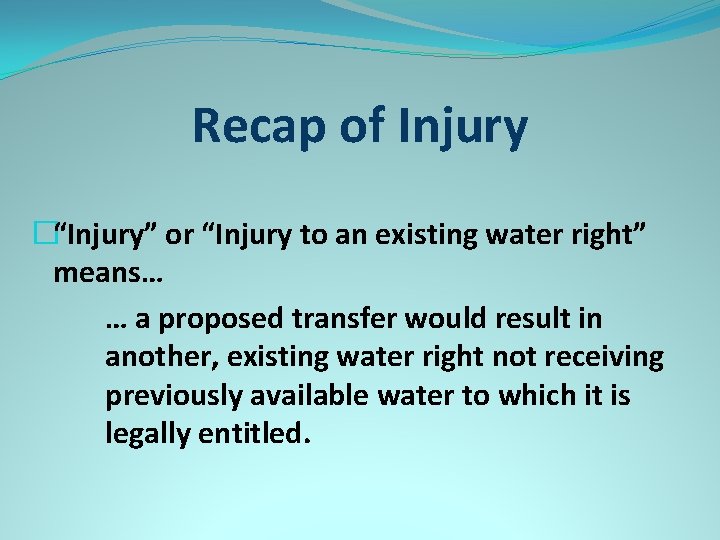 Recap of Injury

“Injury” or “Injury to an existing water right” means…

… a proposed transfer would result in another, existing water right not receiving previously available water to which it is legally entitled.